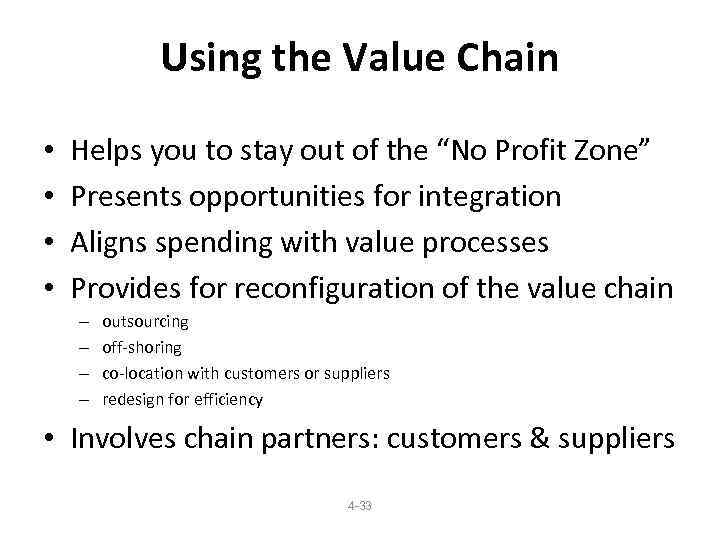 Using the Value Chain

• Helps you to stay out of the “No Profit Zone”
• Presents opportunities for integration
• Aligns spending with value processes
• Provides for reconfiguration of the value chain
– outsourcing
– off-shoring
– co-location with customers or suppliers
– redesign for efficiency
• Involves chain partners: customers & suppliers

4-33